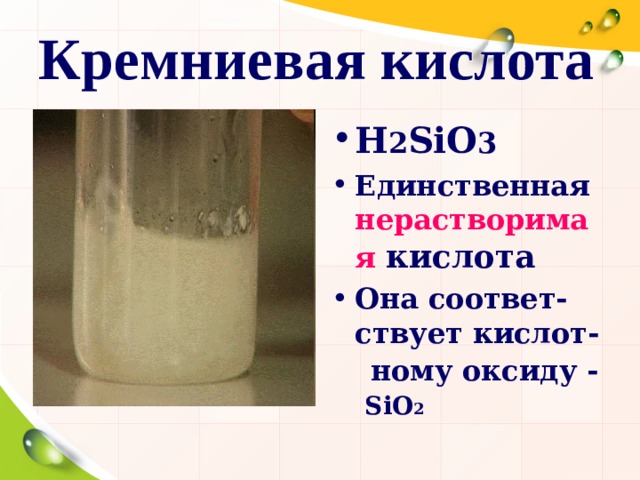 Кремниевая кислота

• $H_2SiO_3$
• Единственная нерастворимая кислота
• Она соответствует кислотному оксиду - $SiO_2$